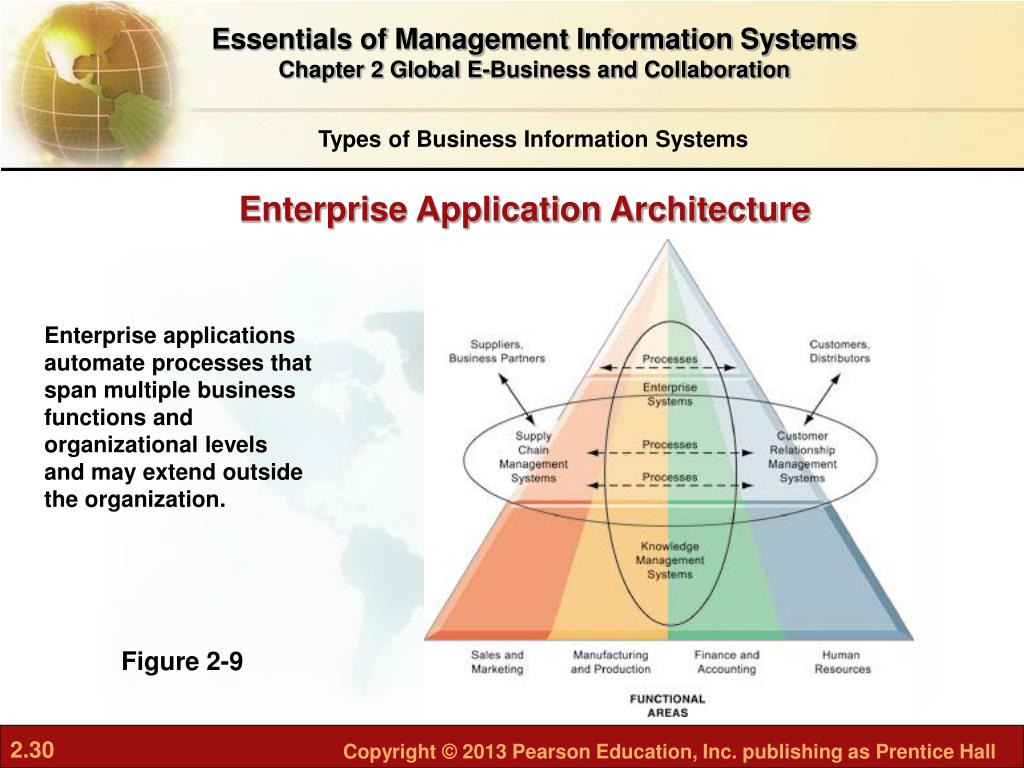 Essentials of Management Information Systems
Chapter 2 Global E-Business and Collaboration

Types of Business Information Systems

Enterprise Application Architecture

Enterprise applications automate processes that span multiple business functions and organizational levels and may extend outside the organization.

Suppliers, Business Partners

Customers, Distributors

Processes

Enterprise Systems

Supply Chain Management Systems

Processes

Processes

Customer Relationship Management Systems

Knowledge Management Systems

Sales and Marketing

Manufacturing and Production

Finance and Accounting

Human Resources

FUNCTIONAL AREAS

Figure 2-9

2.30

Copyright © 2013 Pearson Education, Inc. publishing as Prentice Hall